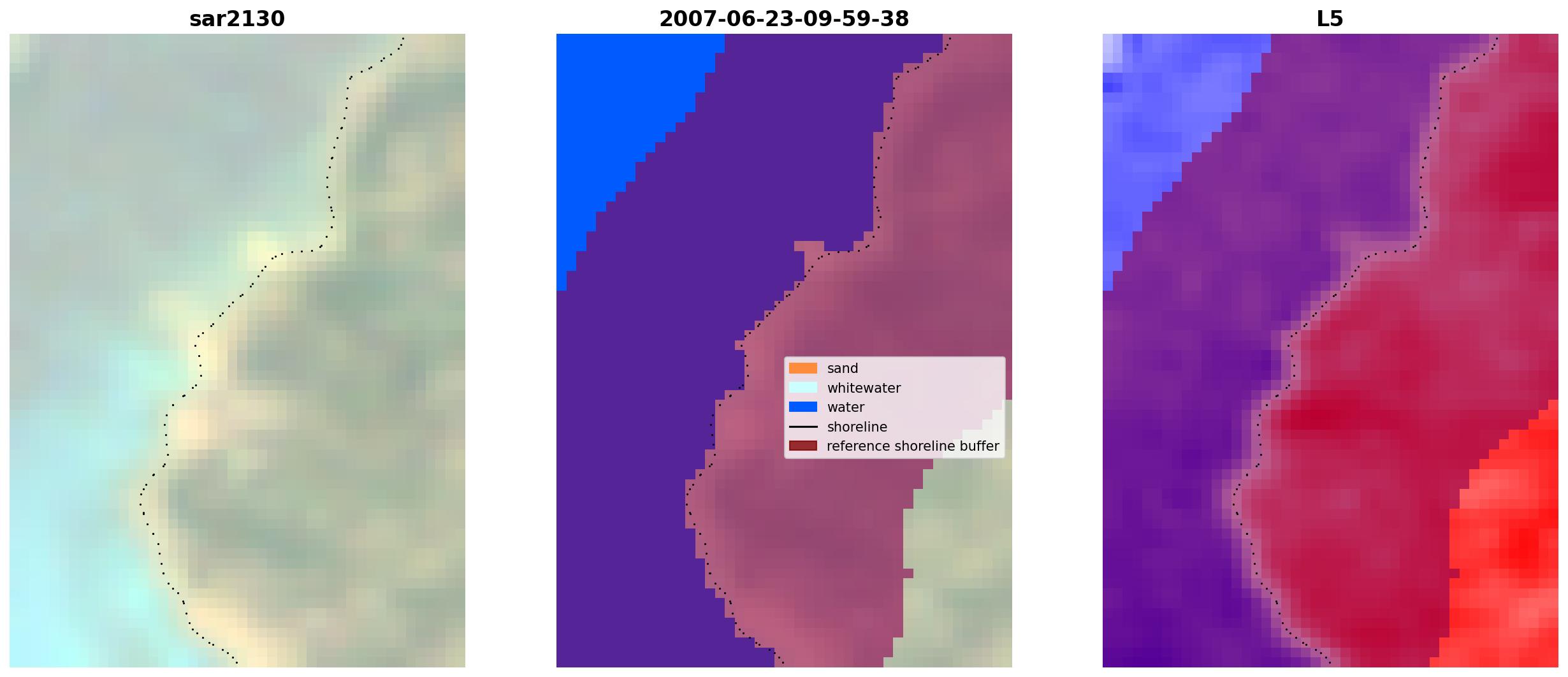 sar2130

2007-06-23-09-59-38

sand
whitewater
water
shoreline
reference shoreline buffer

L5